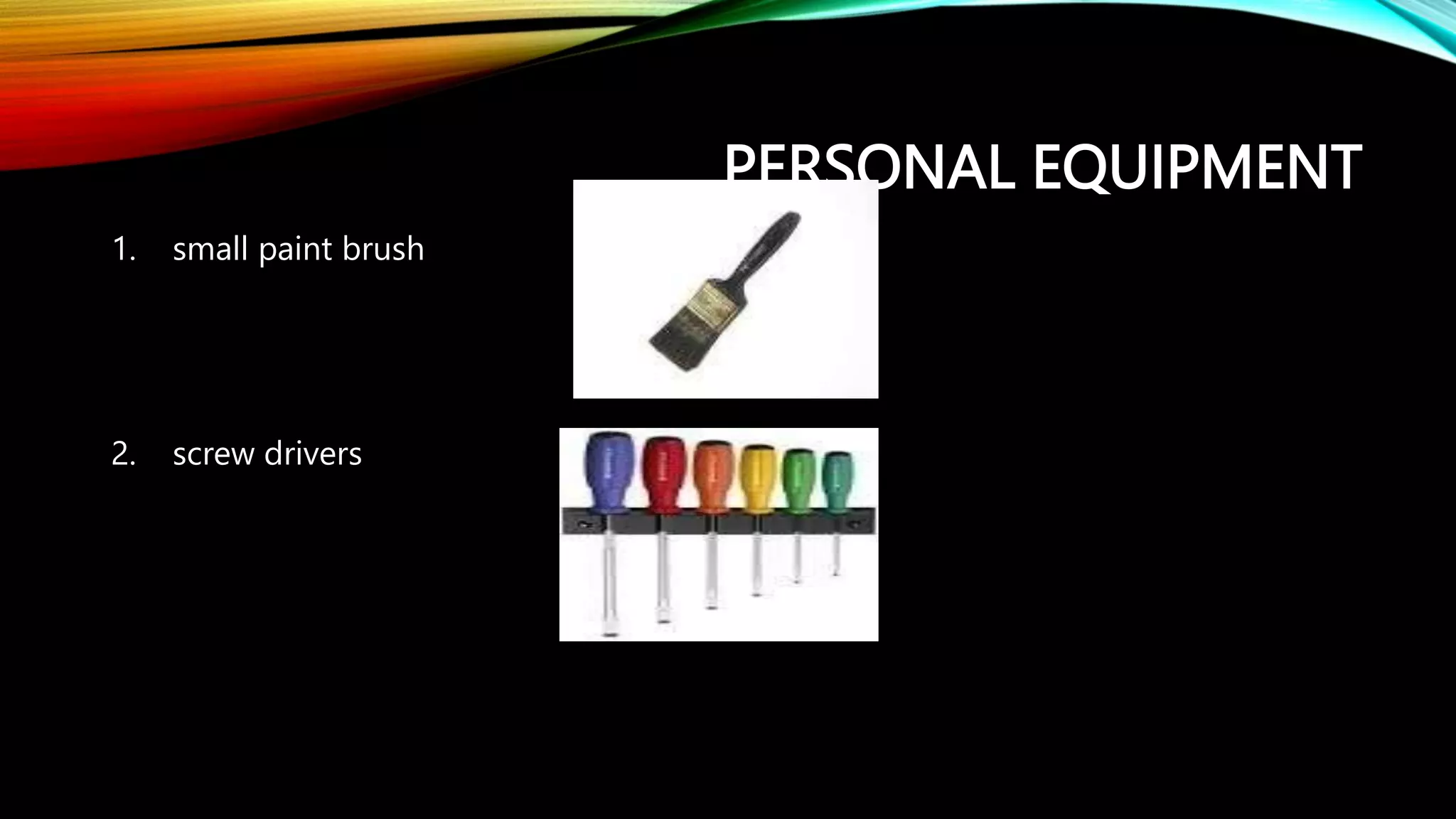 PERSONAL EQUIPMENT

1. small paint brush

2. screw drivers